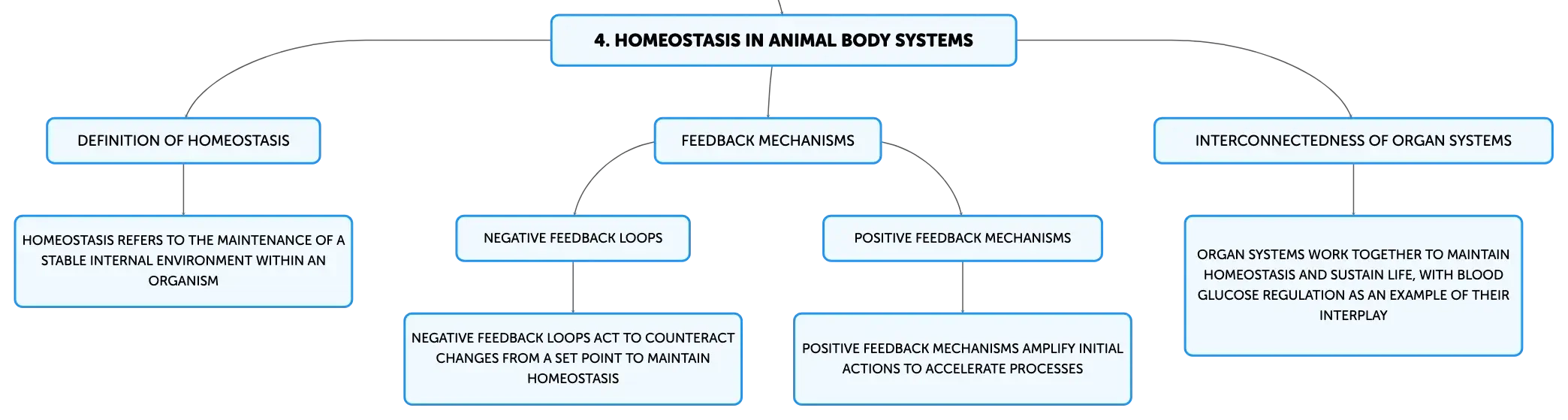 4. HOMEOSTASIS IN ANIMAL BODY SYSTEMS

DEFINITION OF HOMEOSTASIS

HOMEOSTASIS REFERS TO THE MAINTENANCE OF A STABLE INTERNAL ENVIRONMENT WITHIN AN ORGANISM

FEEDBACK MECHANISMS

NEGATIVE FEEDBACK LOOPS

NEGATIVE FEEDBACK LOOPS ACT TO COUNTERACT CHANGES FROM A SET POINT TO MAINTAIN HOMEOSTASIS

POSITIVE FEEDBACK MECHANISMS

POSITIVE FEEDBACK MECHANISMS AMPLIFY INITIAL ACTIONS TO ACCELERATE PROCESSES

INTERCONNECTEDNESS OF ORGAN SYSTEMS

ORGAN SYSTEMS WORK TOGETHER TO MAINTAIN HOMEOSTASIS AND SUSTAIN LIFE, WITH BLOOD GLUCOSE REGULATION AS AN EXAMPLE OF THEIR INTERPLAY